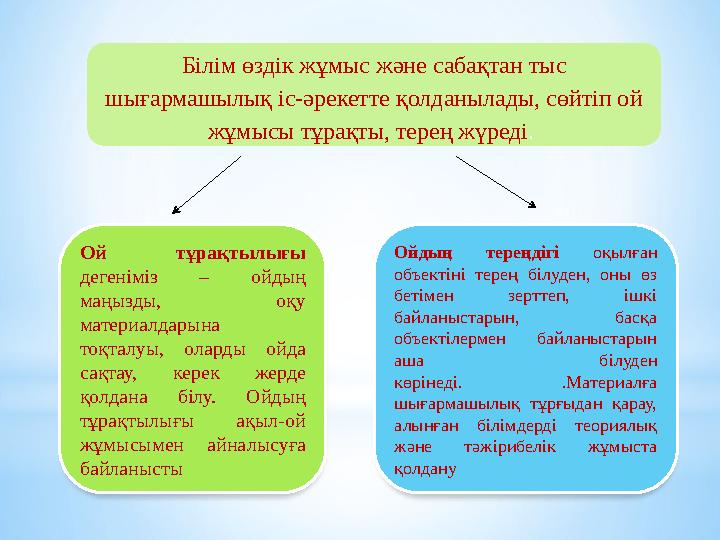 Білім өздік жұмыс және сабақтан тыс шығармашылық іс-әрекетте қолданылады, сөйтіп ой жұмысы тұрақты, терең жүреді.

Ой тұрақтылығы дегеніміз – ойдың маңызды, оқу материалдарына тоқталуы, оларды ойда сақтау, керек жерде қолдана білу. Ойдың тұрақтылығы ақыл-ой жұмысымен айналысуға байланысты

Ойдың тереңдігі оқылған объектіні терең білуден, оны өз бетімен зерттеп, ішкі байланыстарын, басқа объектілермен байланыстарын аша білуден көрінеді. .Материалға шығармашылық тұрғыдан қарау, алынған білімдерді теориялық және тәжірибелік жұмыста қолдану